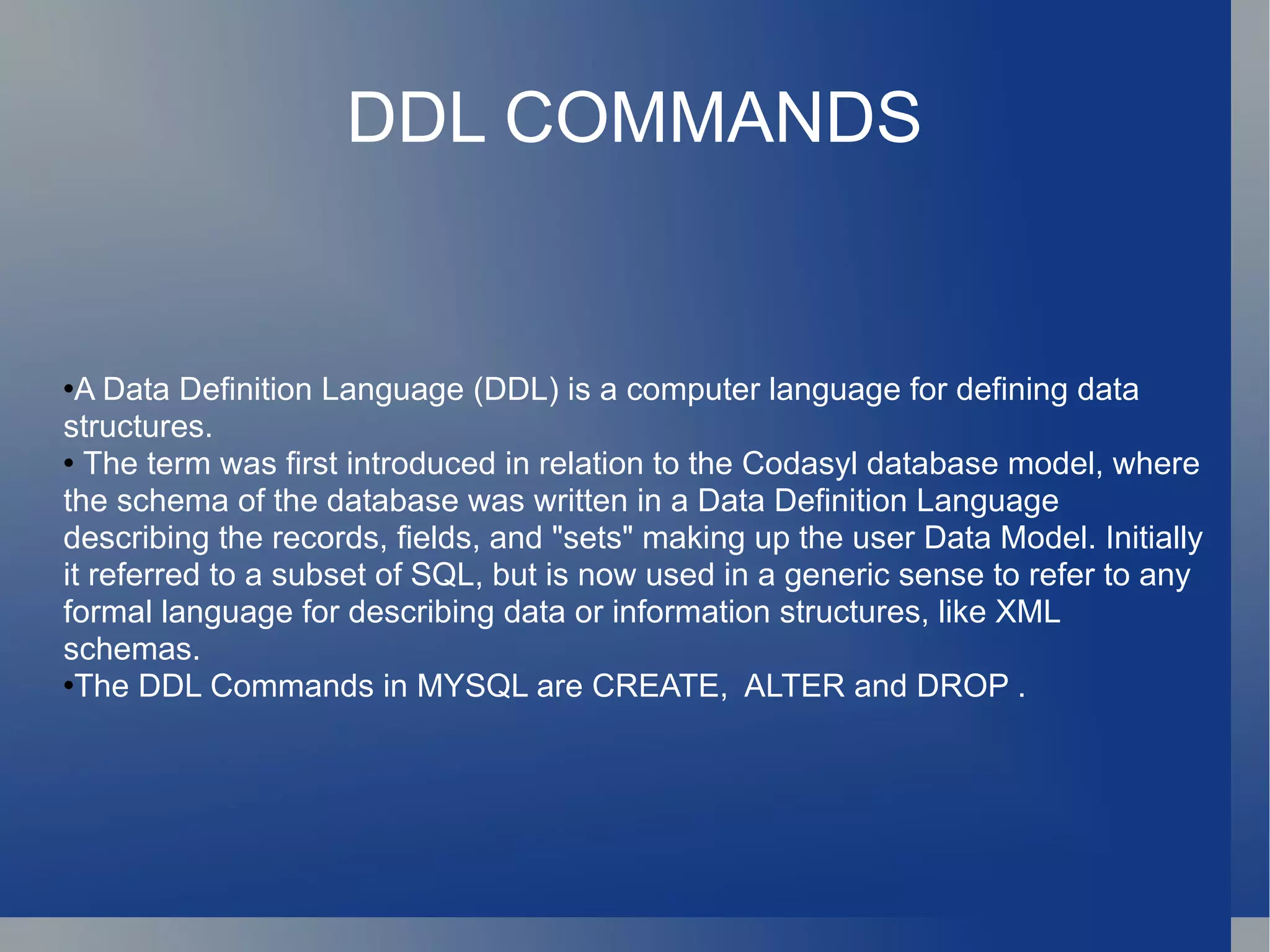 DDL COMMANDS

•A Data Definition Language (DDL) is a computer language for defining data structures.
• The term was first introduced in relation to the Codasyl database model, where the schema of the database was written in a Data Definition Language describing the records, fields, and "sets" making up the user Data Model. Initially it referred to a subset of SQL, but is now used in a generic sense to refer to any formal language for describing data or information structures, like XML schemas.
•The DDL Commands in MYSQL are CREATE, ALTER and DROP .